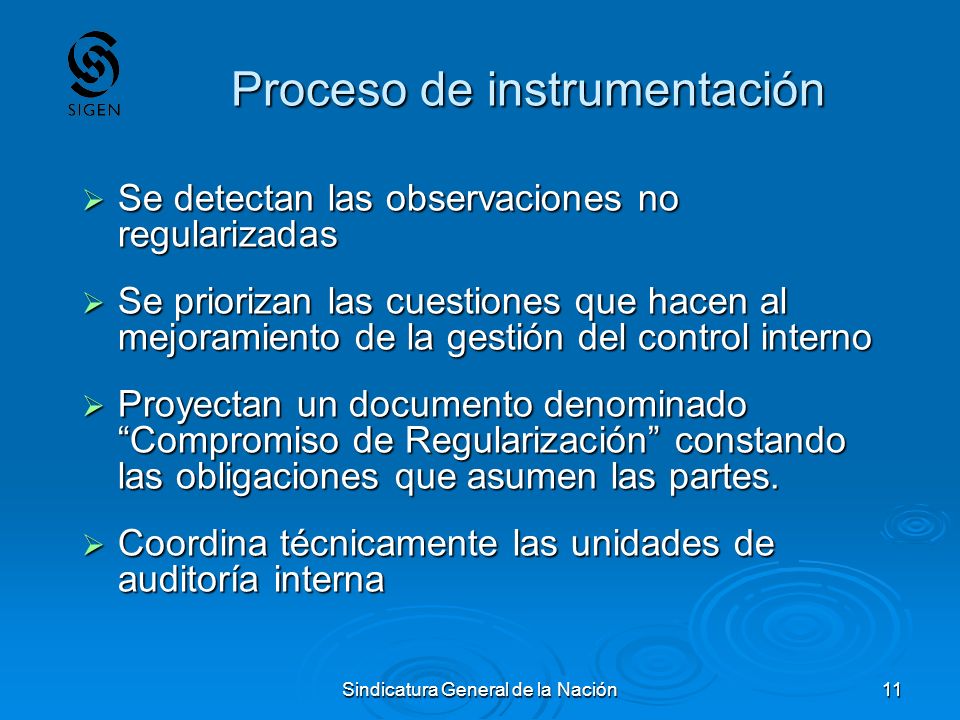 SIGEN

Proceso de instrumentación

➢ Se detectan las observaciones no regularizadas

➢ Se priorizan las cuestiones que hacen al mejoramiento de la gestión del control interno

➢ Proyectan un documento denominado “Compromiso de Regularización” constando las obligaciones que asumen las partes.

➢ Coordina técnicamente las unidades de auditoría interna

Sindicatura General de la Nación

11